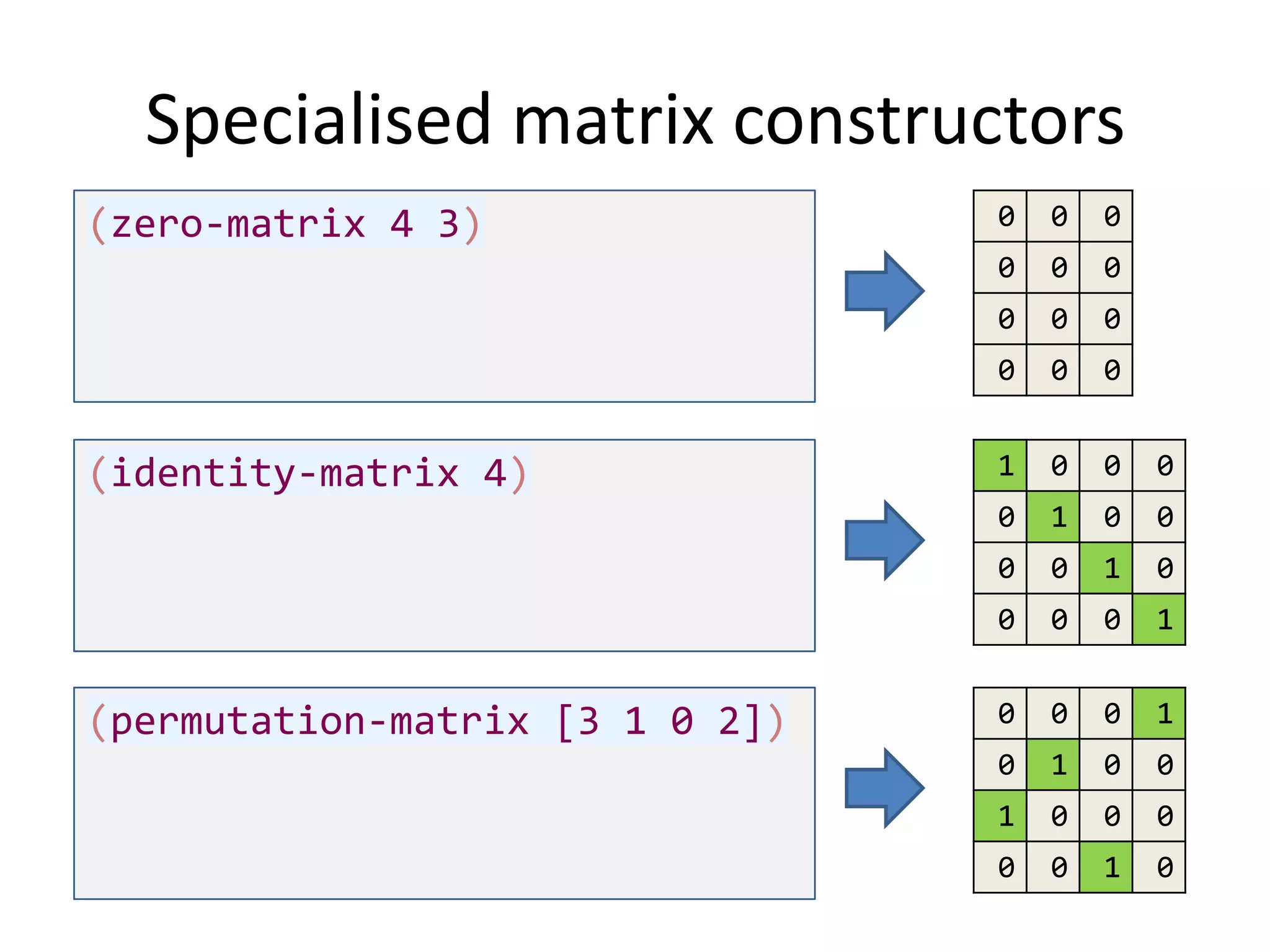 Specialised matrix constructors

(zero-matrix 4 3)

| 0 | 0 | 0 |
|---|---|---|
| 0 | 0 | 0 |
| 0 | 0 | 0 |
| 0 | 0 | 0 |

(identity-matrix 4)

| 1 | 0 | 0 | 0 |
|---|---|---|---|
| 0 | 1 | 0 | 0 |
| 0 | 0 | 1 | 0 |
| 0 | 0 | 0 | 1 |

(permutation-matrix [3 1 0 2])

| 0 | 0 | 0 | 1 |
|---|---|---|---|
| 0 | 1 | 0 | 0 |
| 1 | 0 | 0 | 0 |
| 0 | 0 | 1 | 0 |